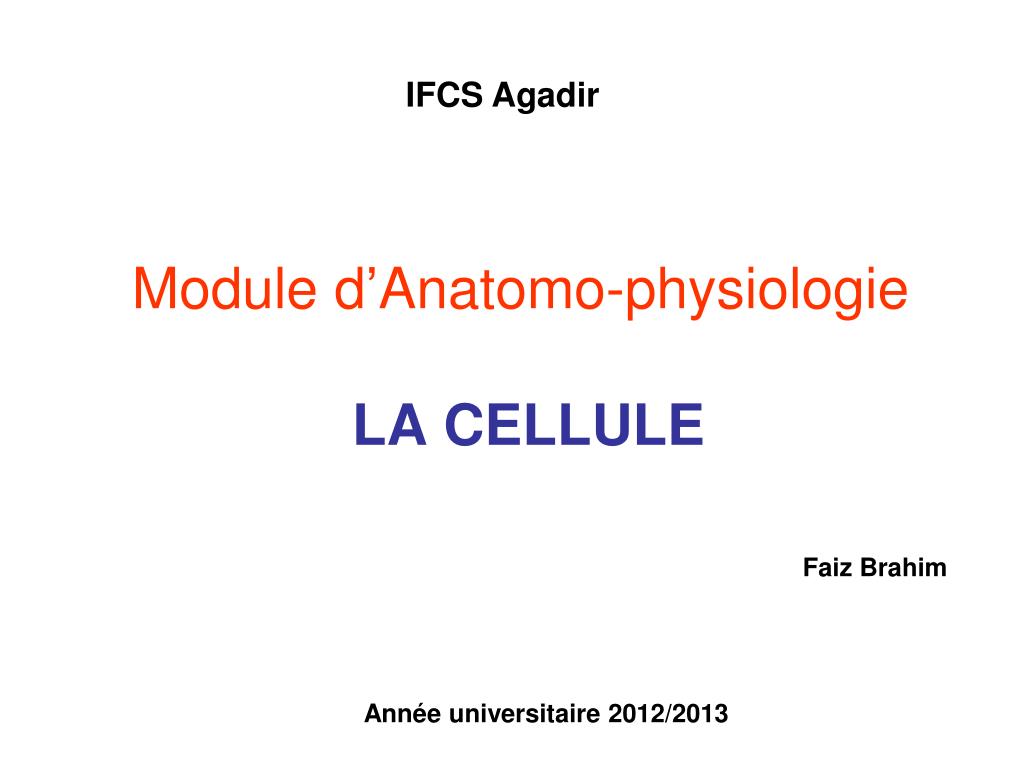 IFCS Agadir

Module d’Anatomo-physiologie

LA CELLULE

Faiz Brahim

Année universitaire 2012/2013